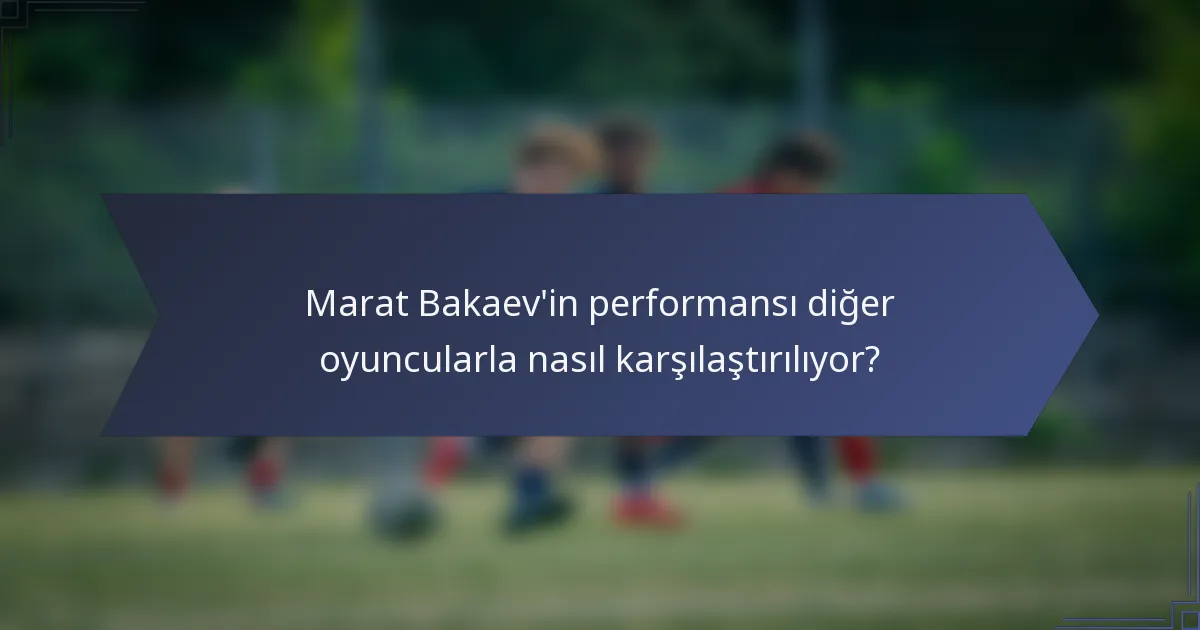 Marat Bakaev'in performansı diğer oyuncularla nasıl karşılaştırılıyor?